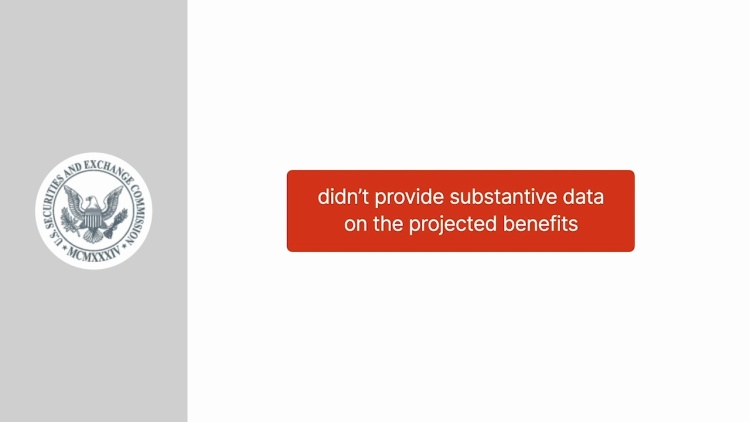 U.S. SECURITIES AND EXCHANGE COMMISSION
MCMXXXIV

didn't provide substantive data on the projected benefits